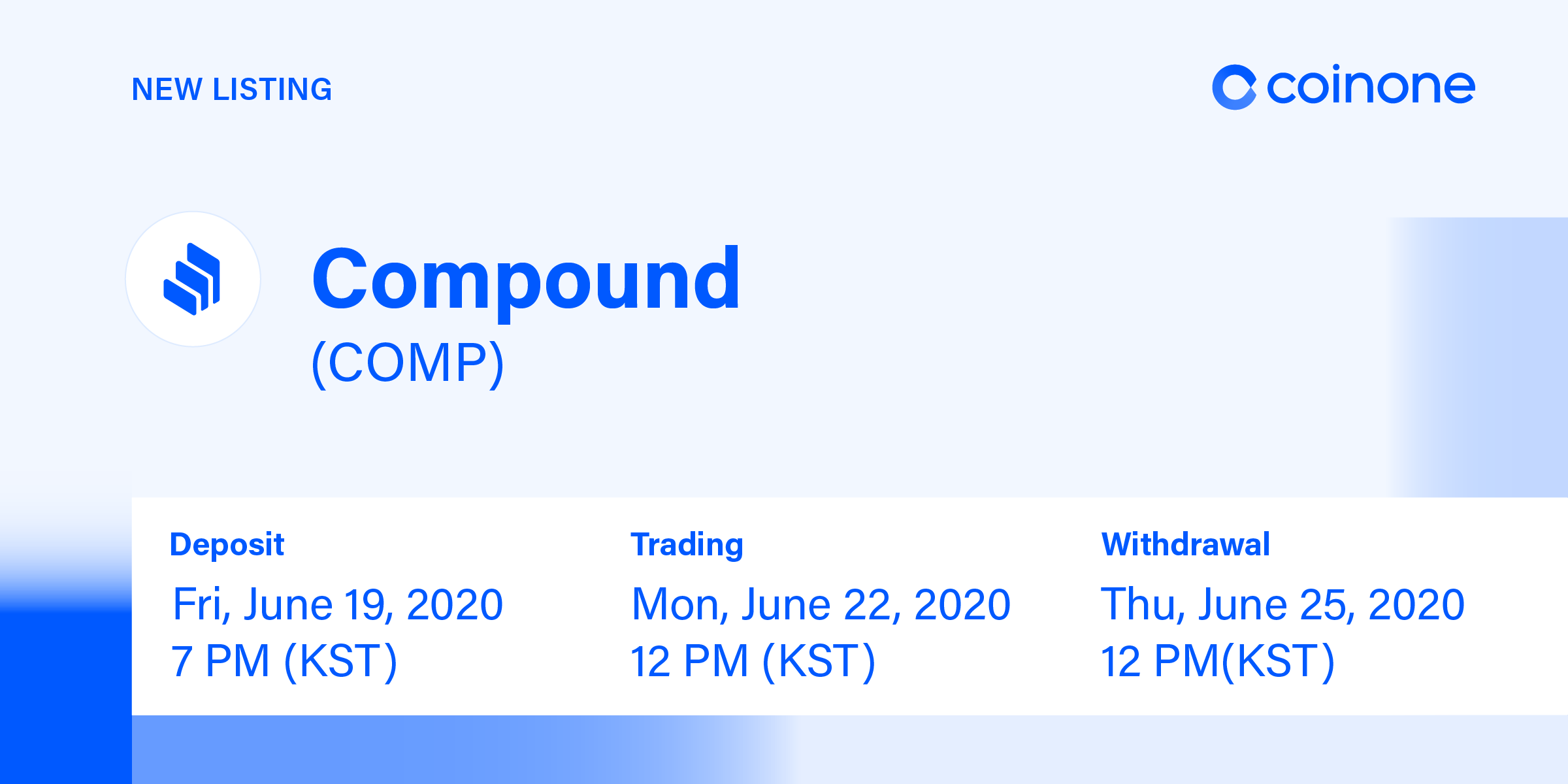 NEW LISTING

coinone

Compound
(COMP)

Deposit
Fri, June 19, 2020
7 PM (KST)

Trading
Mon, June 22, 2020
12 PM (KST)

Withdrawal
Thu, June 25, 2020
12 PM(KST)